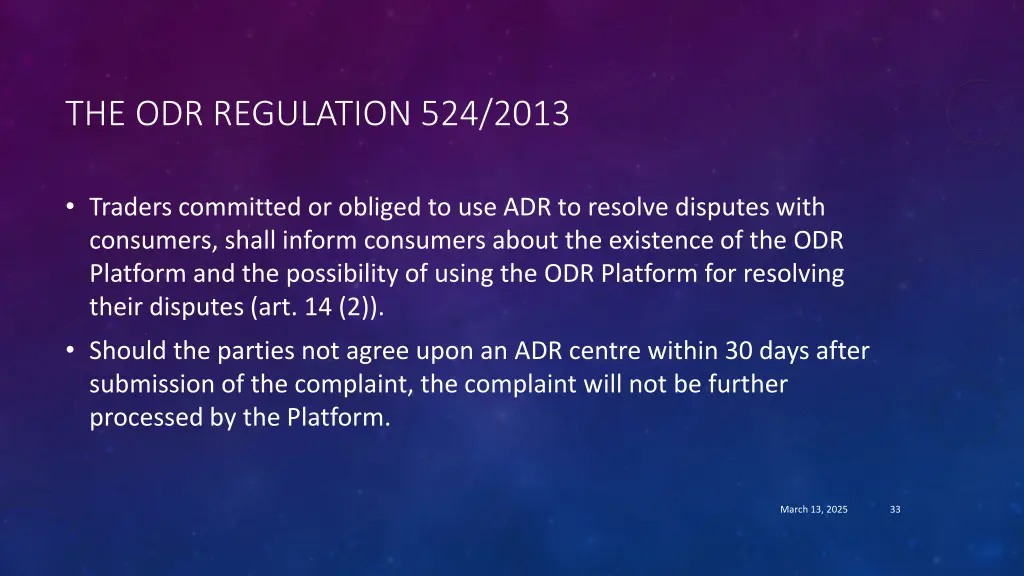 THE ODR REGULATION 524/2013

• Traders committed or obliged to use ADR to resolve disputes with consumers, shall inform consumers about the existence of the ODR Platform and the possibility of using the ODR Platform for resolving their disputes (art. 14 (2)).

• Should the parties not agree upon an ADR centre within 30 days after submission of the complaint, the complaint will not be further processed by the Platform.

March 13, 2025

33